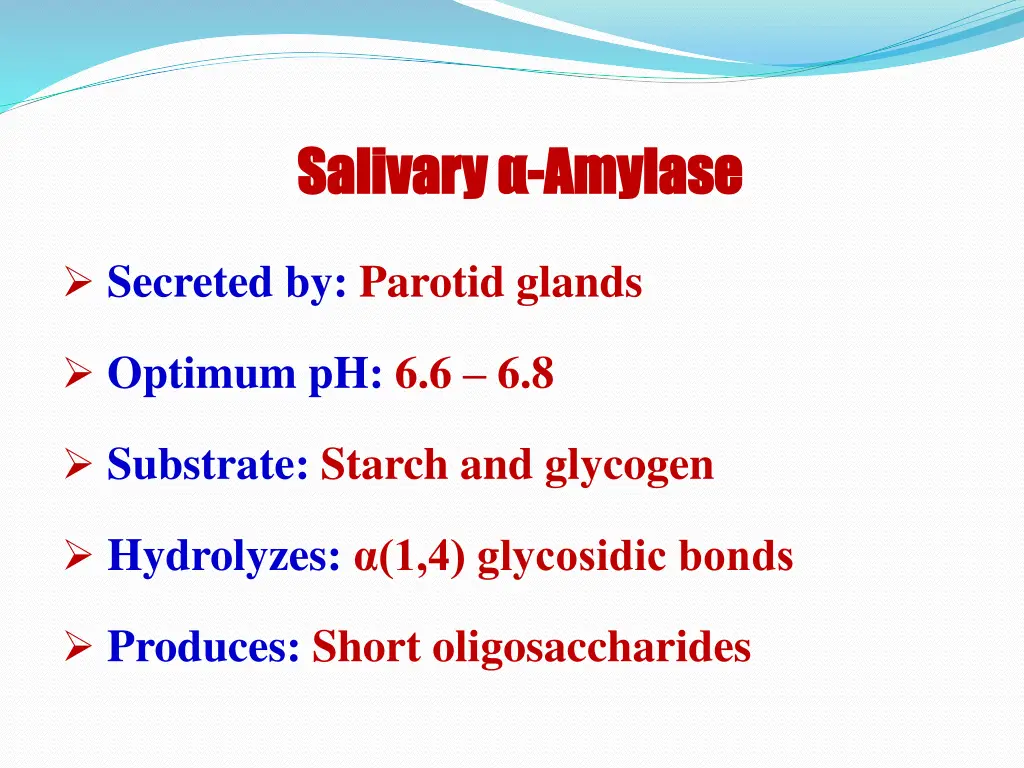 Salivary α-Amylase

➢ Secreted by: Parotid glands

➢ Optimum pH: 6.6 – 6.8

➢ Substrate: Starch and glycogen

➢ Hydrolyzes: α(1,4) glycosidic bonds

➢ Produces: Short oligosaccharides